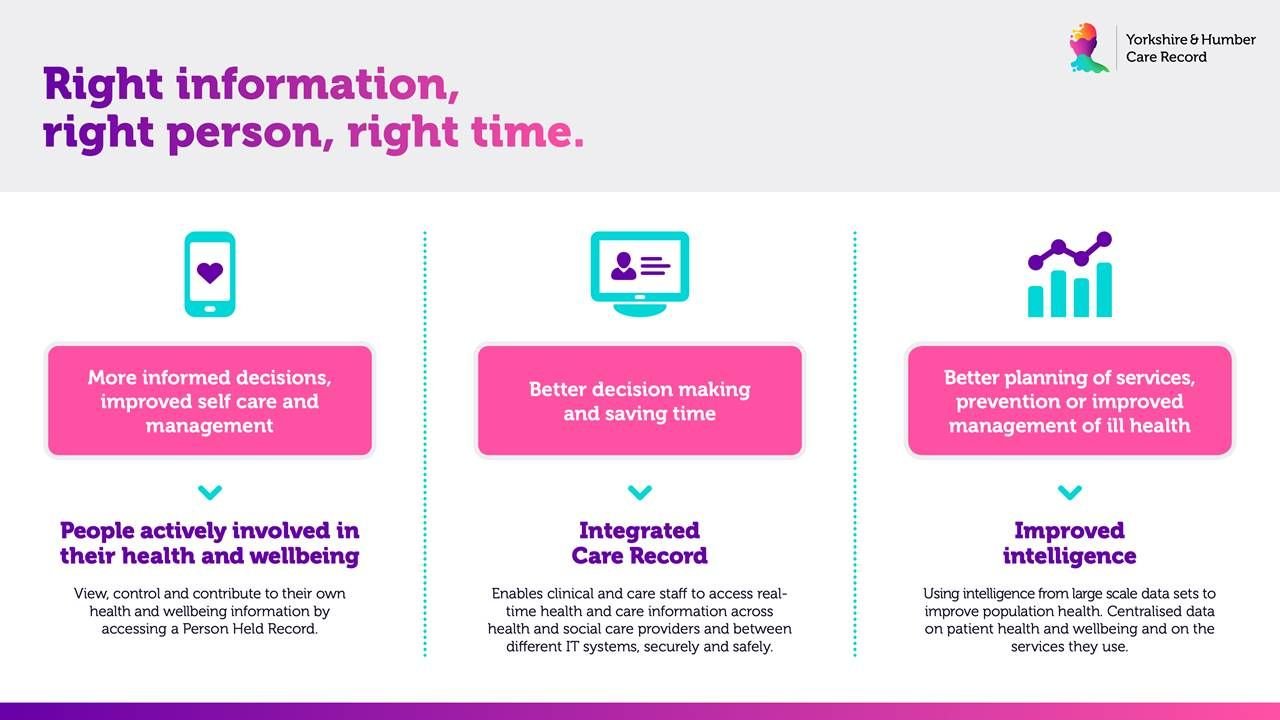 Yorkshire & Humber Care Record

Right information, right person, right time.

More informed decisions, improved self care and management

People actively involved in their health and wellbeing

View, control and contribute to their own health and wellbeing information by accessing a Person Held Record.

Better decision making and saving time

Integrated Care Record

Enables clinical and care staff to access real-time health and care information across health and social care providers and between different IT systems, securely and safely.

Better planning of services, prevention or improved management of ill health

Improved intelligence

Using intelligence from large scale data sets to improve population health. Centralised data on patient health and wellbeing and on the services they use.